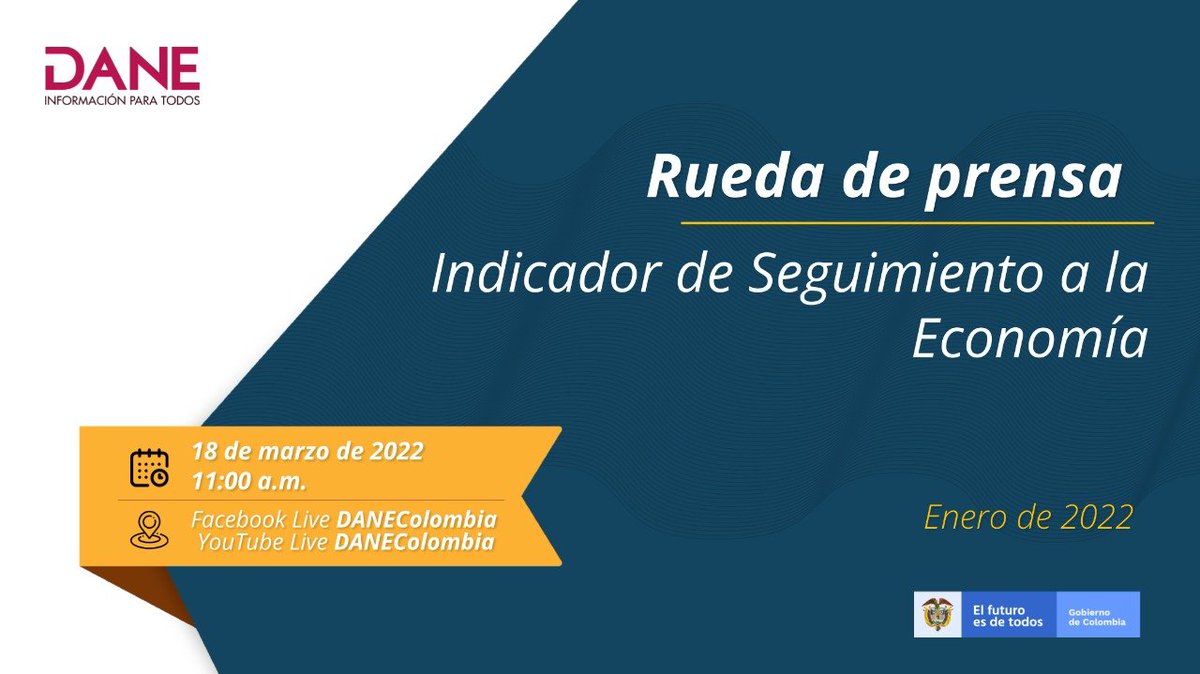 DANE
INFORMACIÓN PARA TODOS

Rueda de prensa

Indicador de Seguimiento a la Economía

18 de marzo de 2022
11:00 a.m.

Facebook Live DANEColombia
YouTube Live DANEColombia

Enero de 2022

El futuro es de todos
Gobierno de Colombia